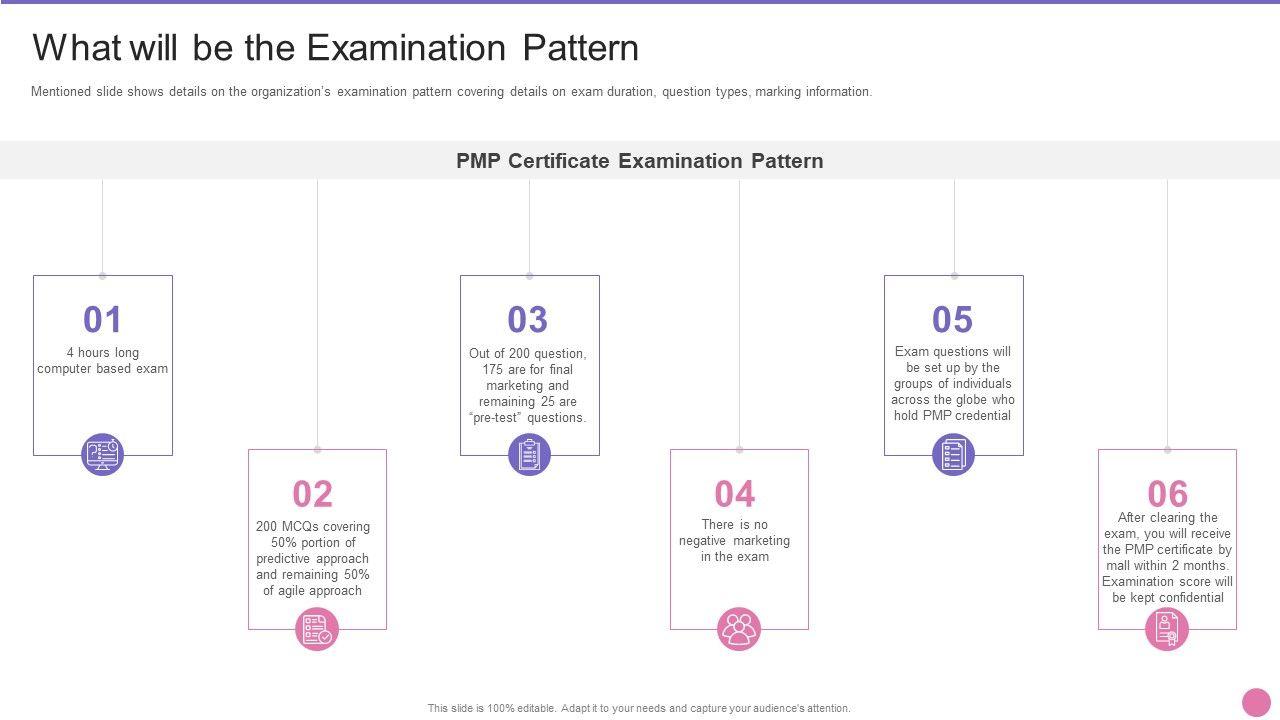 What will be the Examination Pattern

Mentioned slide shows details on the organization's examination pattern covering details on exam duration, question types, marking information.

PMP Certificate Examination Pattern

01
4 hours long computer based exam

02
200 MCQs covering 50% portion of predictive approach and remaining 50% of agile approach

03
Out of 200 question, 175 are for final marketing and remaining 25 are "pre-test" questions.

04
There is no negative marketing in the exam

05
Exam questions will be set up by the groups of individuals across the globe who hold PMP credential

06
After clearing the exam, you will receive the PMP certificate by mall within 2 months. Examination score will be kept confidential

This slide is 100% editable. Adapt it to your needs and capture your audience's attention.